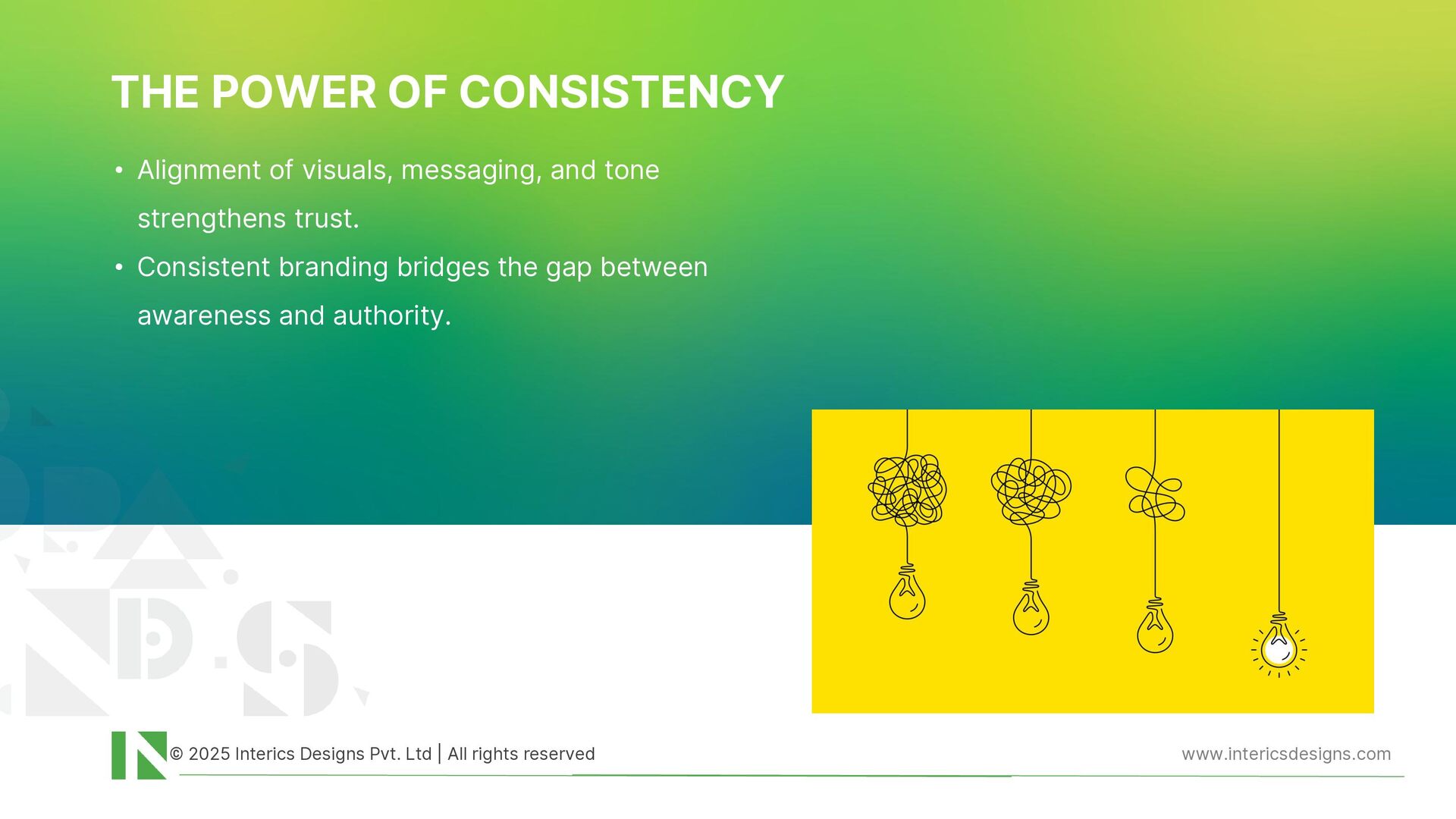 THE POWER OF CONSISTENCY

• Alignment of visuals, messaging, and tone strengthens trust.
• Consistent branding bridges the gap between awareness and authority.

© 2025 Interics Designs Pvt. Ltd | All rights reserved

www.intericsdesigns.com